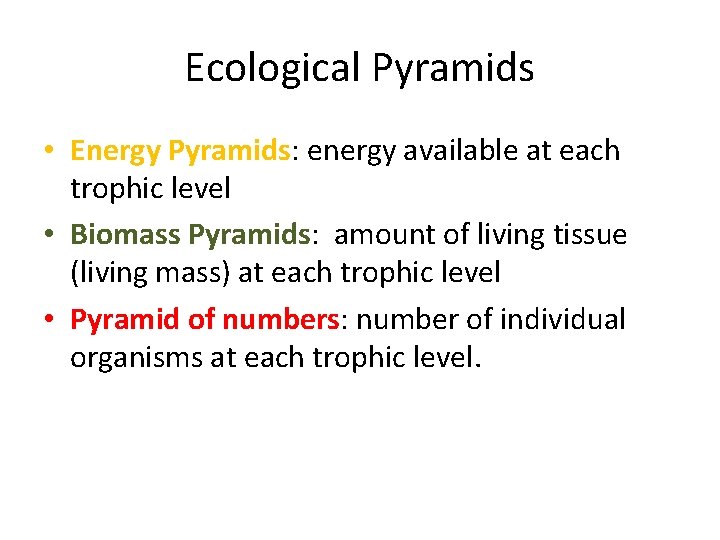 Ecological Pyramids

• Energy Pyramids: energy available at each trophic level
• Biomass Pyramids: amount of living tissue (living mass) at each trophic level
• Pyramid of numbers: number of individual organisms at each trophic level.